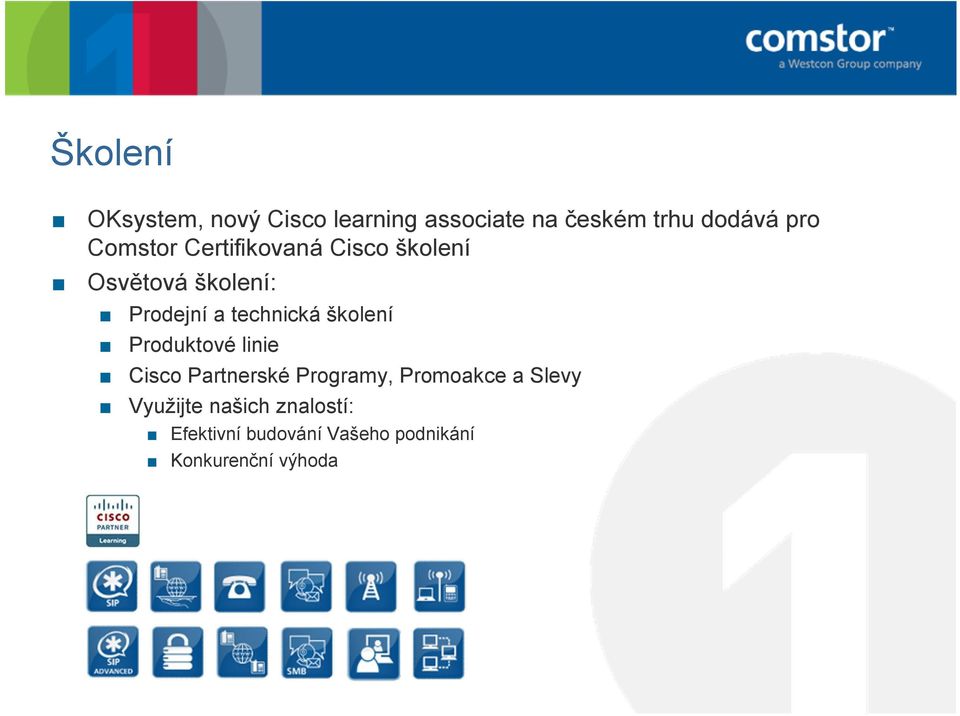 comstor™
a Westcon Group company

Školení

■ OKsystem, nový Cisco learning associate na českém trhu dodává pro Comstor Certifikovaná Cisco školení
■ Osvětová školení:
■ Prodejní a technická školení
■ Produktové linie
■ Cisco Partnerské Programy, Promoakce a Slevy
■ Využijte našich znalostí:
■ Efektivní budování Vašeho podnikání
■ Konkurenční výhoda

CISCO
PARTNER
Learning

SIP

SIP ADVANCED

SMB